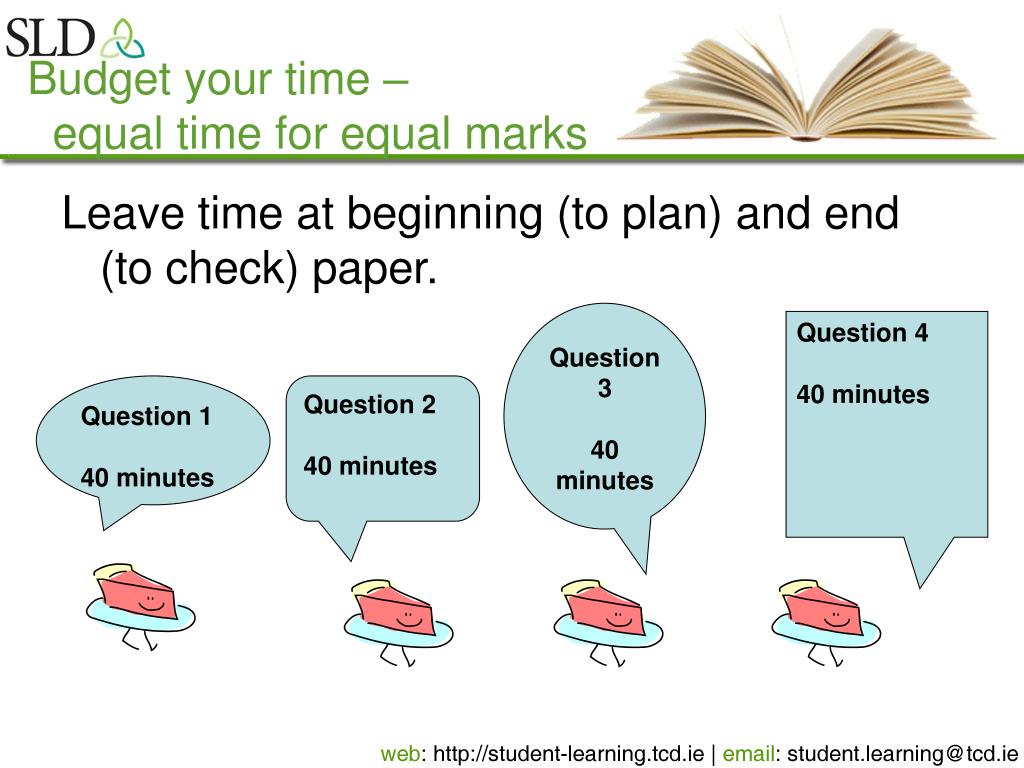 SLD

Budget your time –
equal time for equal marks

Leave time at beginning (to plan) and end (to check) paper.

Question 1

40 minutes

Question 2

40 minutes

Question 3

40 minutes

Question 4

40 minutes

web: http://student-learning.tcd.ie | email: student.learning@tcd.ie